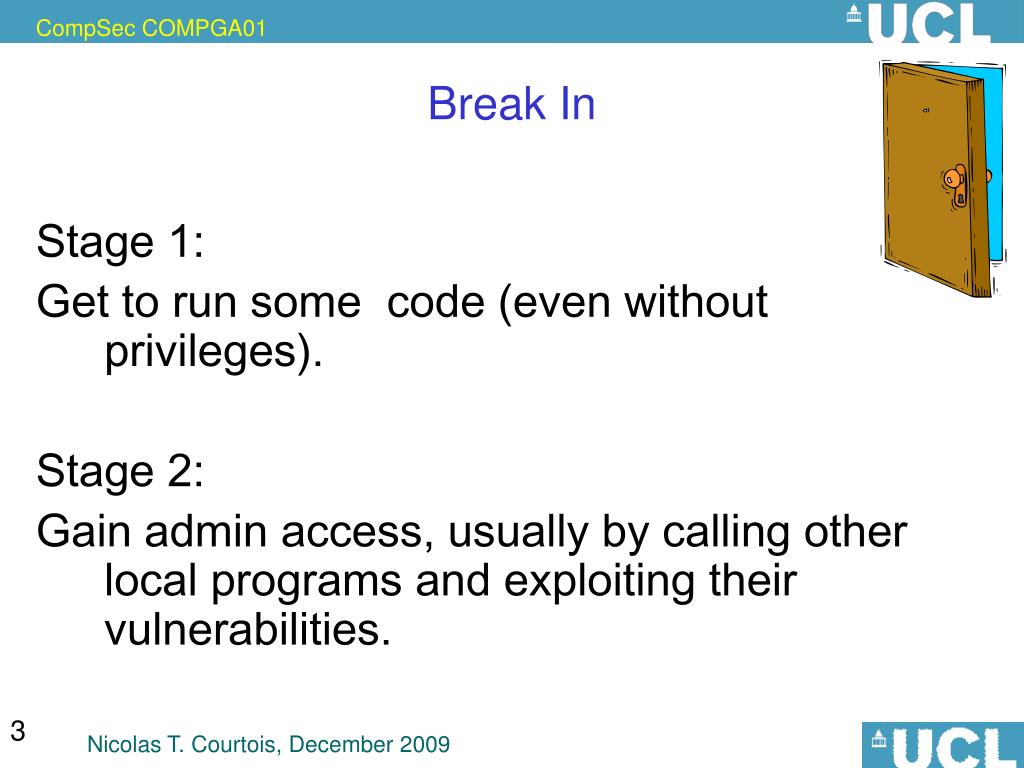 CompSec COMPGA01

UCL

Break In

Stage 1:
Get to run some code (even without privileges).

Stage 2:
Gain admin access, usually by calling other local programs and exploiting their vulnerabilities.

3

Nicolas T. Courtois, December 2009

UCL